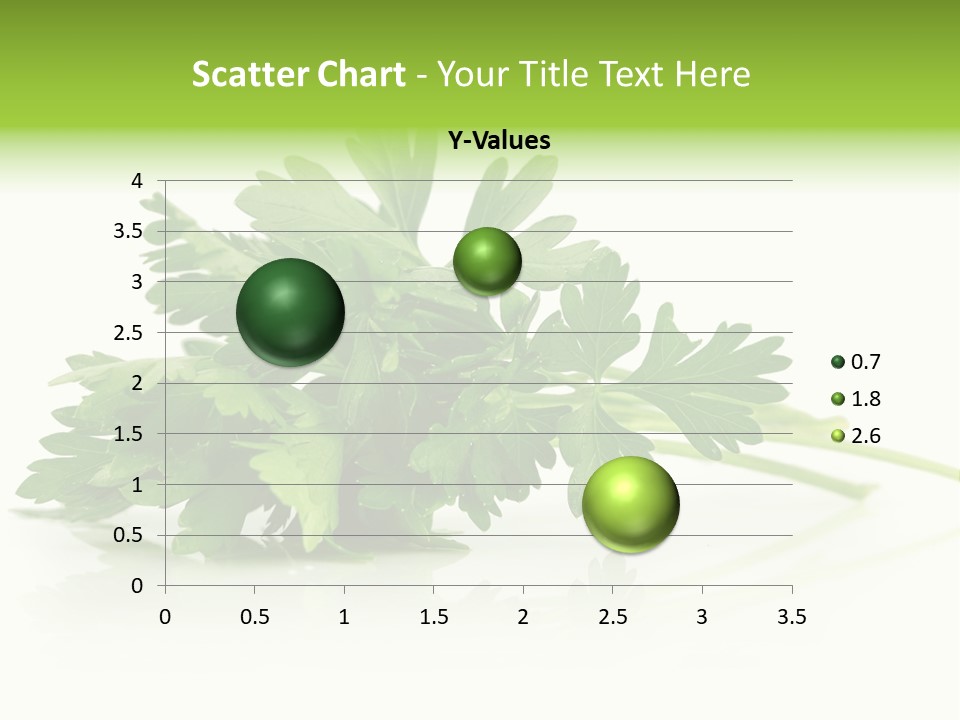 Scatter Chart - Your Title Text Here

Y-Values

4
3.5
3
2.5
2
1.5
1
0.5
0

0 0.5 1 1.5 2 2.5 3 3.5

0.7
1.8
2.6